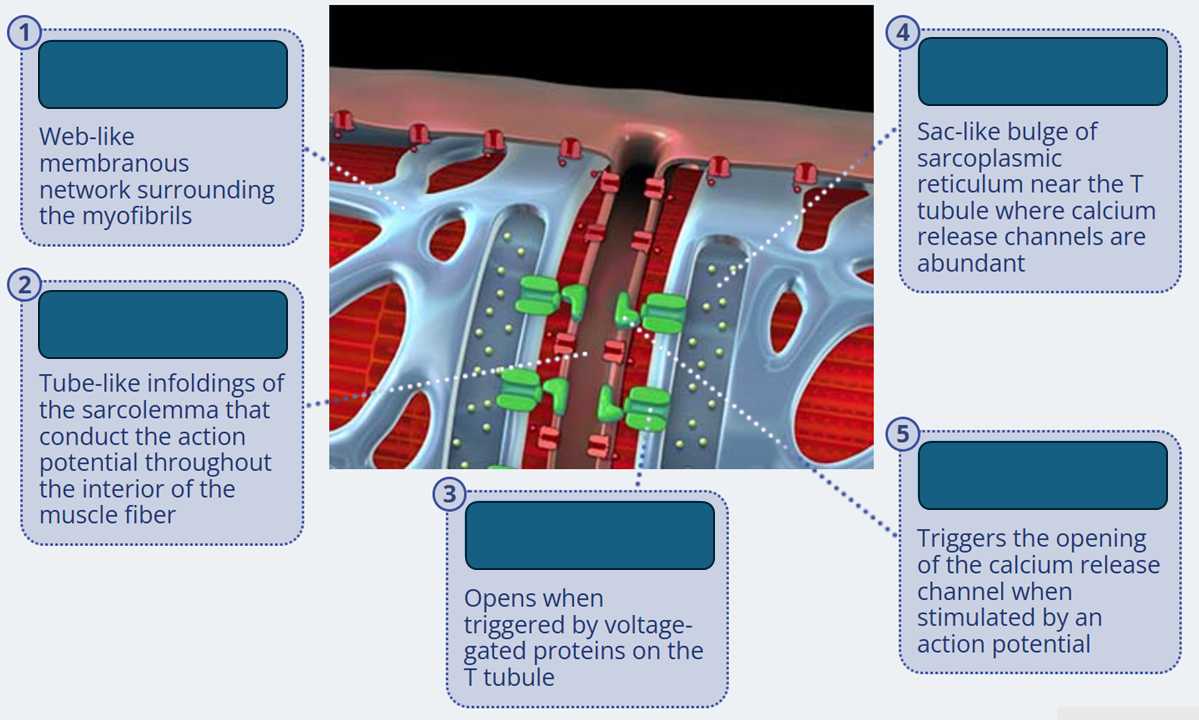 1

Web-like membranous network surrounding the myofibrils

2

Tube-like infoldings of the sarcolemma that conduct the action potential throughout the interior of the muscle fiber

3

Opens when triggered by voltage-gated proteins on the T tubule

4

Sac-like bulge of sarcoplasmic reticulum near the T tubule where calcium release channels are abundant

5

Triggers the opening of the calcium release channel when stimulated by an action potential